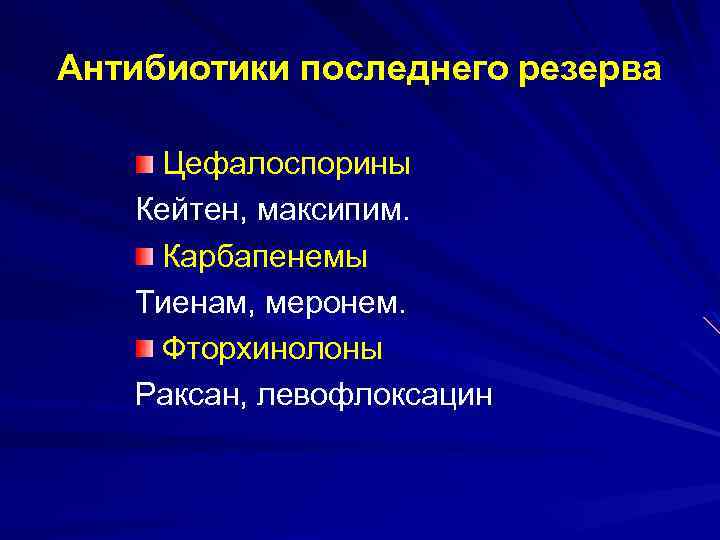 Антибиотики последнего резерва

Цефалоспорины

Кейтен, максипим.

Карбапенемы

Тиенам, меронем.

Фторхинолоны

Раксан, левофлоксацин